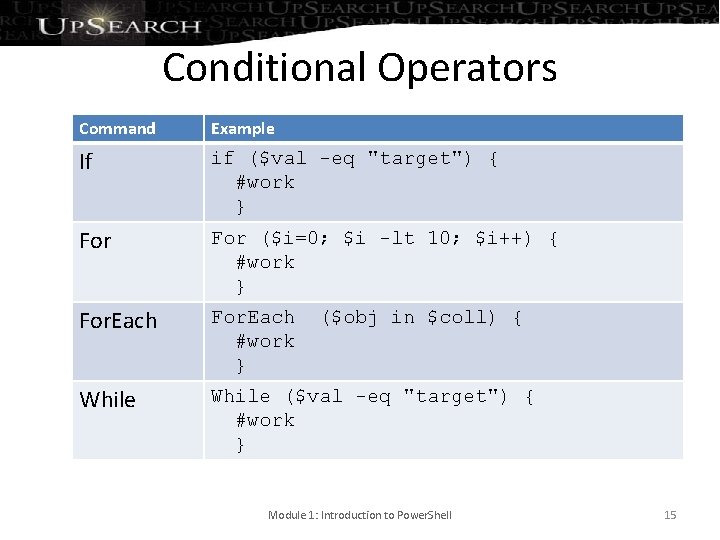 UPSEARCH

Conditional Operators

| Command | Example |
|---|---|
| If | if ($val -eq "target") { #work } |
| For | For ($i=0; $i -lt 10; $i++) { #work } |
| ForEach | ForEach ($obj in $coll) { #work } |
| While | While ($val -eq "target") { #work } |

Module 1: Introduction to PowerShell 15